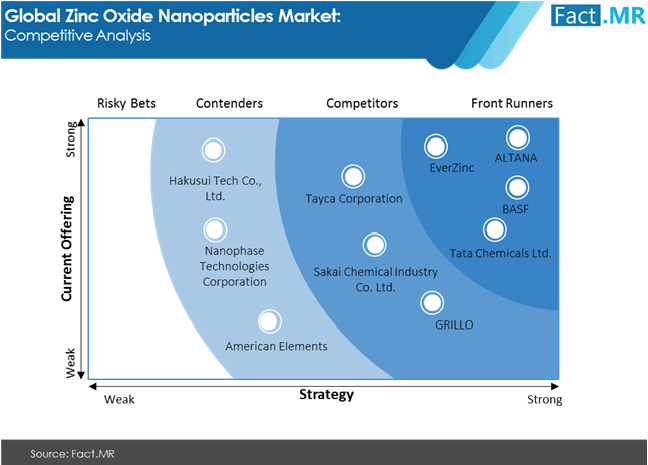 Global Zinc Oxide Nanoparticles Market:
Competitive Analysis

Fact.MR

Risky Bets
Contenders
Competitors
Front Runners

Strong
Current Offering
Weak

Hakusui Tech Co., Ltd.
Nanophase Technologies Corporation
American Elements
Tayca Corporation
Sakai Chemical Industry Co. Ltd.
GRILLO
EverZinc
ALTANA
BASF
Tata Chemicals Ltd.

Weak
Strategy
Strong

Source: Fact.MR